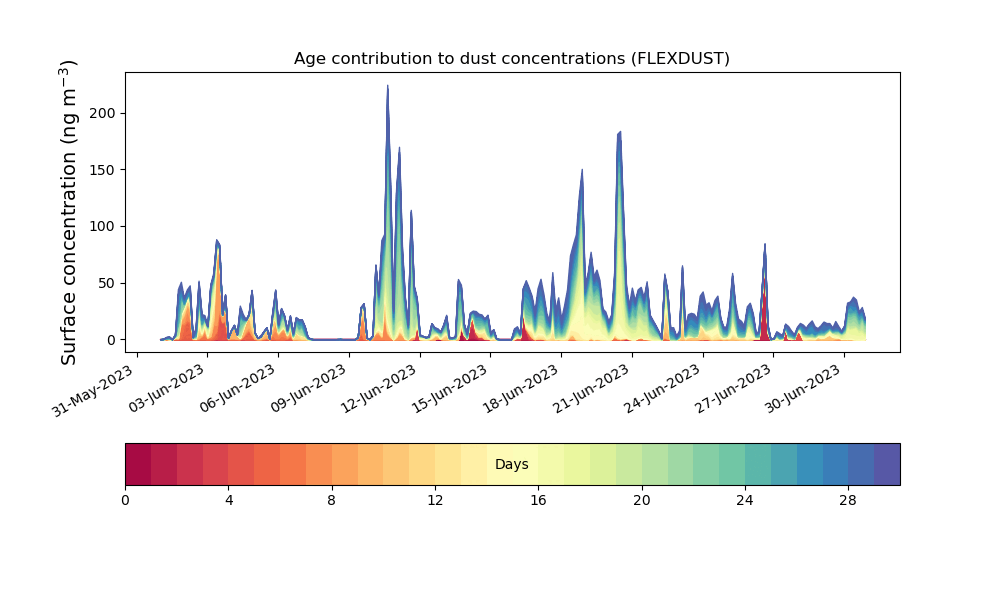 Age contribution to dust concentrations (FLEXDUST)

Surface concentration (ng m$^{-3}$)

200
150
100
50
0

31-May-2023
03-Jun-2023
06-Jun-2023
09-Jun-2023
12-Jun-2023
15-Jun-2023
18-Jun-2023
21-Jun-2023
24-Jun-2023
27-Jun-2023
30-Jun-2023

Days

0
4
8
12
16
20
24
28